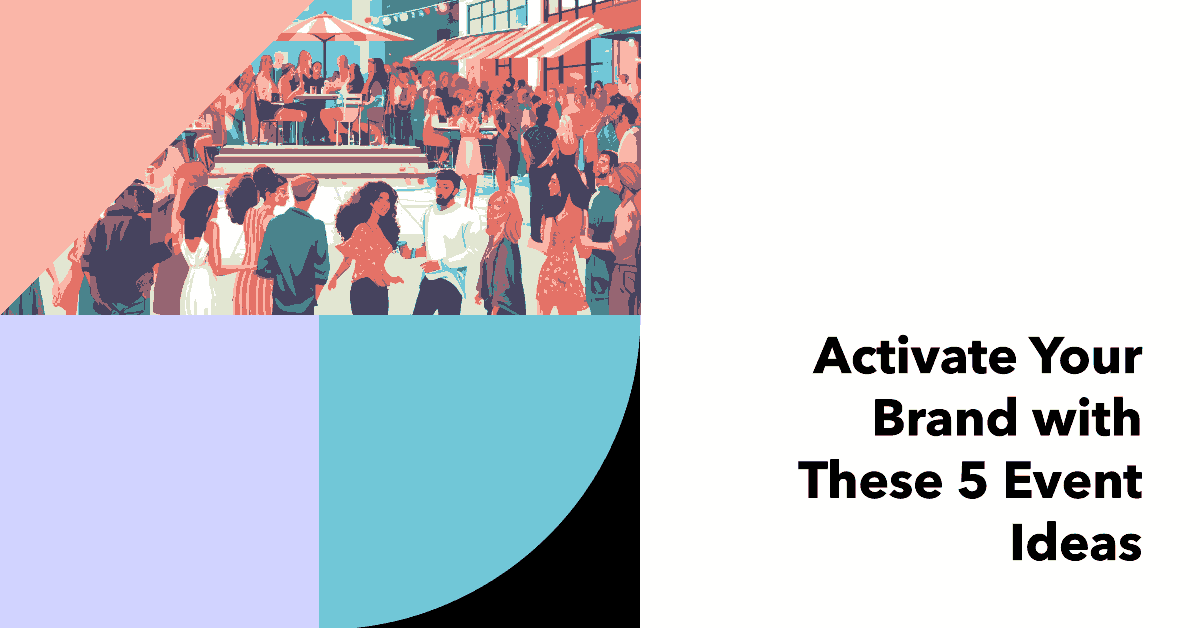 Activate Your Brand with These 5 Event Ideas